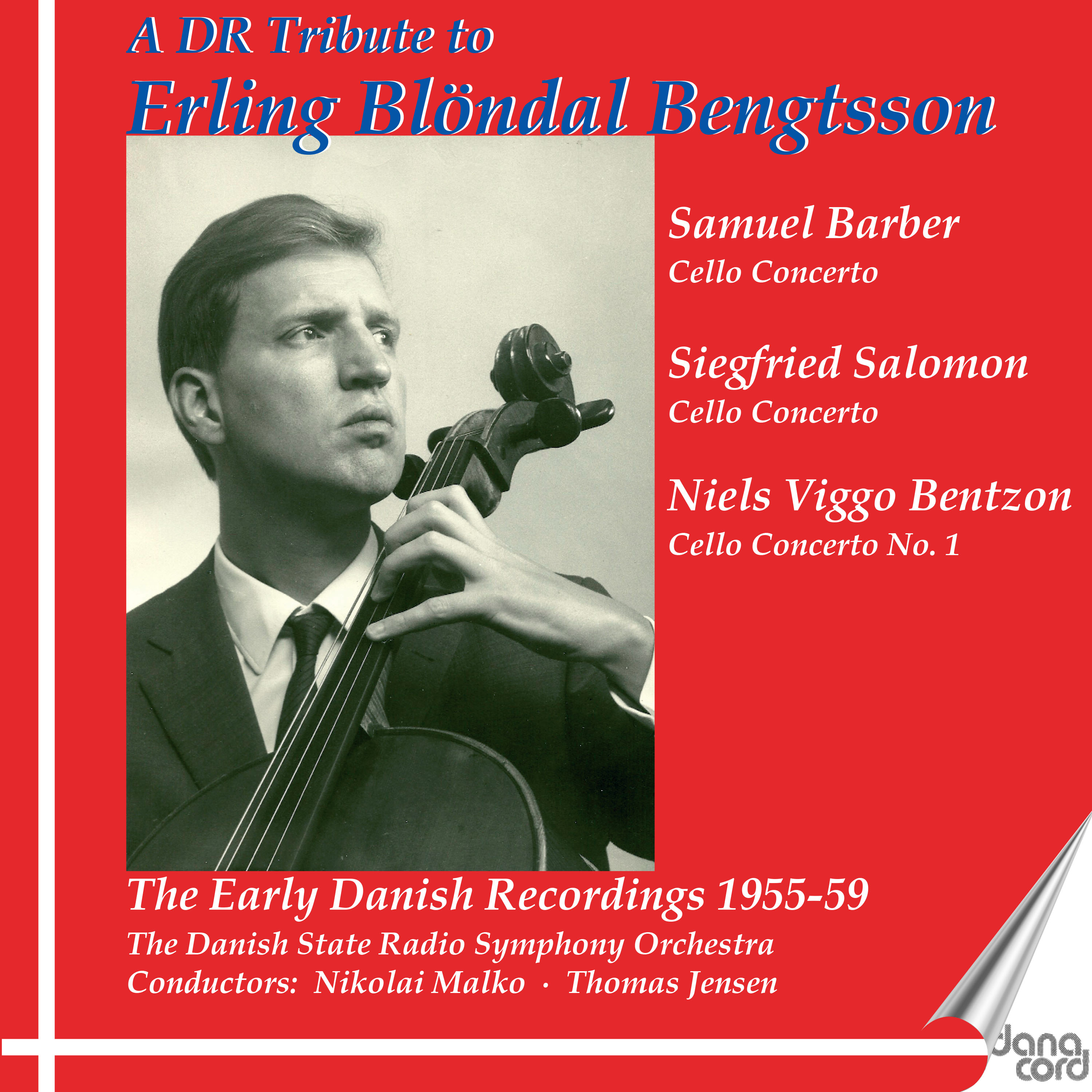 A DR Tribute to
Erling Blöndal Bengtsson

Samuel Barber
Cello Concerto

Siegfried Salomon
Cello Concerto

Niels Viggo Bentzon
Cello Concerto No. 1

The Early Danish Recordings 1955-59
The Danish State Radio Symphony Orchestra
Conductors: Nikolai Malko · Thomas Jensen

dana cord